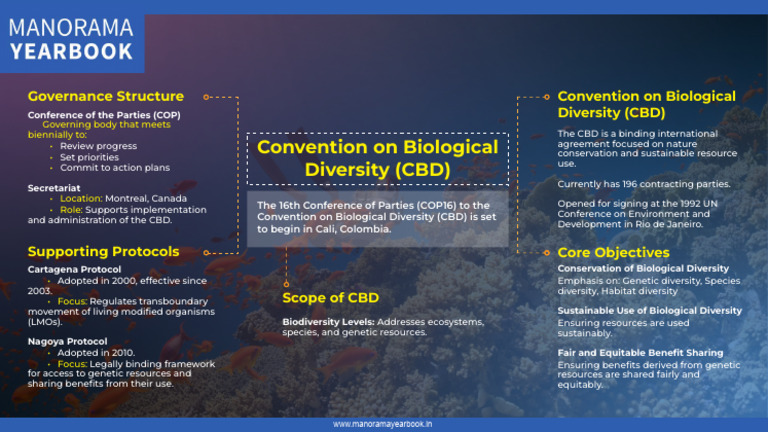 MANORAMA
YEARBOOK

Governance Structure

Conference of the Parties (COP)
Governing body that meets biennially to:
• Review progress
• Set priorities
• Commit to action plans

Secretariat
• Location: Montreal, Canada
• Role: Supports implementation and administration of the CBD.

Supporting Protocols

Cartagena Protocol
• Adopted in 2000, effective since 2003.
• Focus: Regulates transboundary movement of living modified organisms (LMOs).

Nagoya Protocol
• Adopted in 2010.
• Focus: Legally binding framework for access to genetic resources and sharing benefits from their use.

Convention on Biological Diversity (CBD)

The 16th Conference of Parties (COP16) to the Convention on Biological Diversity (CBD) is set to begin in Cali, Colombia.

Scope of CBD

Biodiversity Levels: Addresses ecosystems, species, and genetic resources.

Convention on Biological Diversity (CBD)

The CBD is a binding international agreement focused on nature conservation and sustainable resource use.

Currently has 196 contracting parties.

Opened for signing at the 1992 UN Conference on Environment and Development in Rio de Janeiro.

Core Objectives

Conservation of Biological Diversity
Emphasis on: Genetic diversity, Species diversity, Habitat diversity

Sustainable Use of Biological Diversity
Ensuring resources are used sustainably.

Fair and Equitable Benefit Sharing
Ensuring benefits derived from genetic resources are shared fairly and equitably.

www.manoramayearbook.in